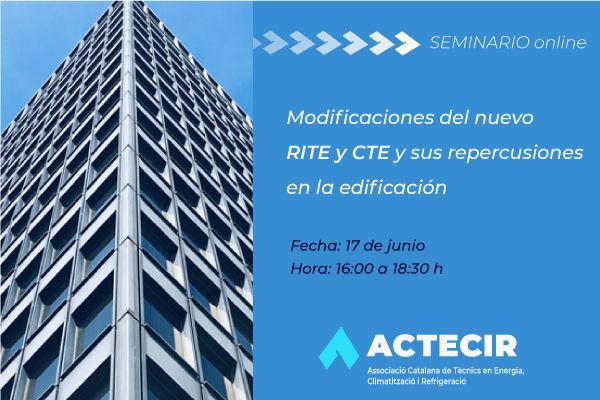 SEMINARIO online

Modificaciones del nuevo RITE y CTE y sus repercusiones en la edificación

Fecha: 17 de junio
Hora: 16:00 a 18:30 h

ACTECIR
Associació Catalana de Tècnics en Energia, Climatització i Refrigeració